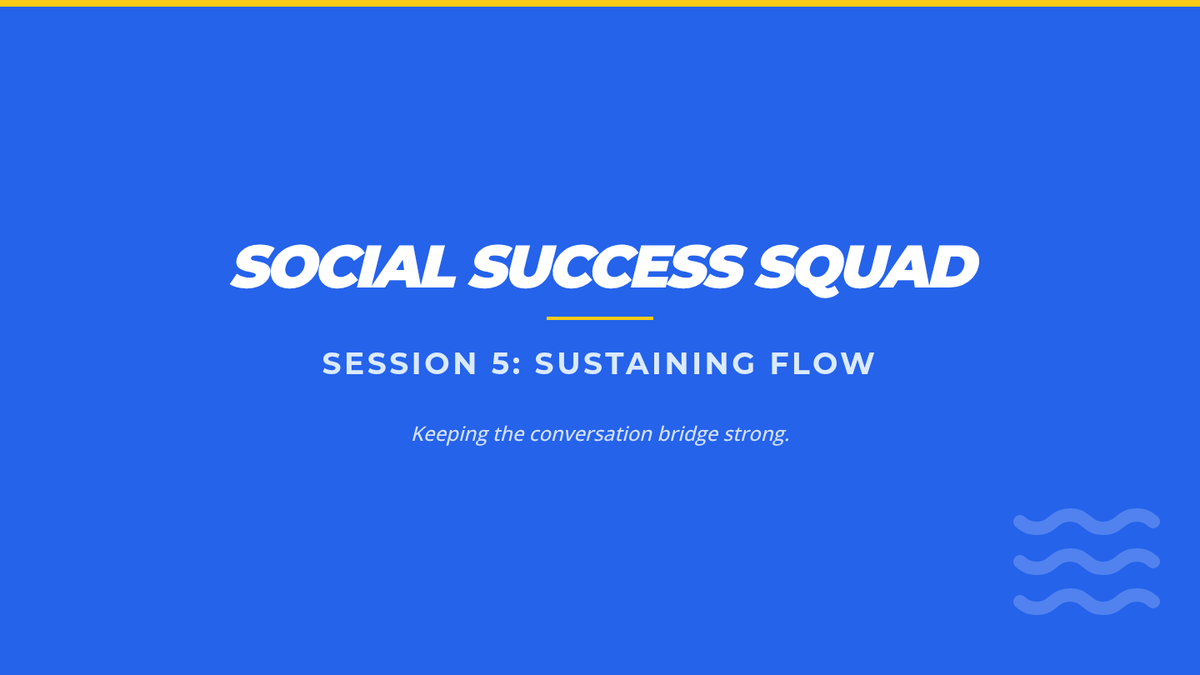 SOCIAL SUCCESS SQUAD

SESSION 5: SUSTAINING FLOW

Keeping the conversation bridge strong.